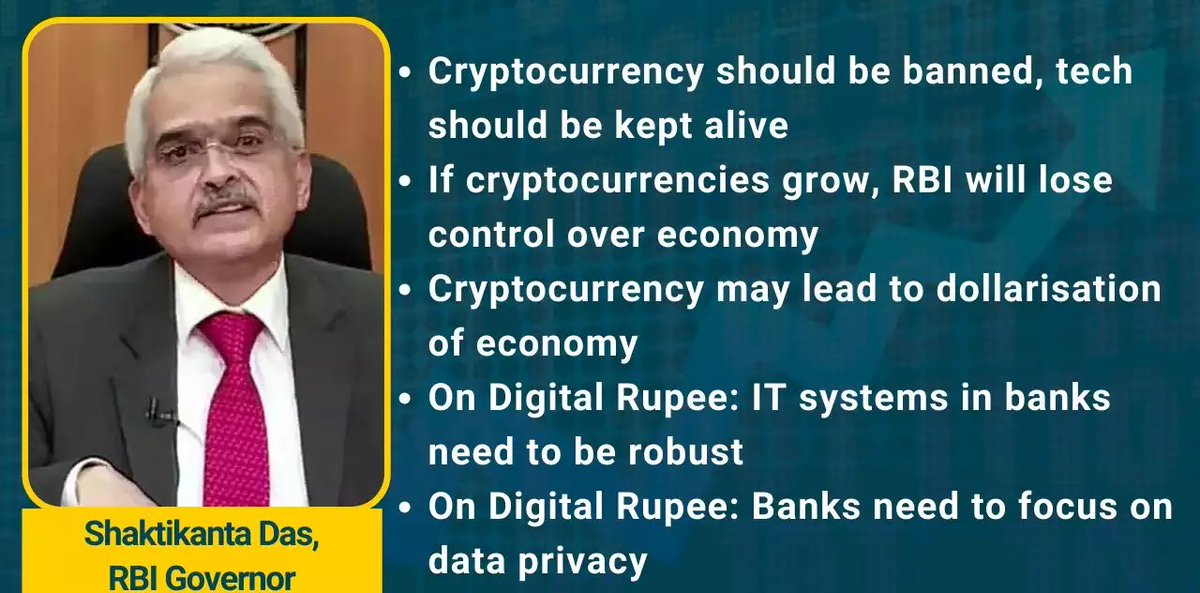 Shaktikanta Das, RBI Governor

• Cryptocurrency should be banned, tech should be kept alive
• If cryptocurrencies grow, RBI will lose control over economy
• Cryptocurrency may lead to dollarisation of economy
• On Digital Rupee: IT systems in banks need to be robust
• On Digital Rupee: Banks need to focus on data privacy